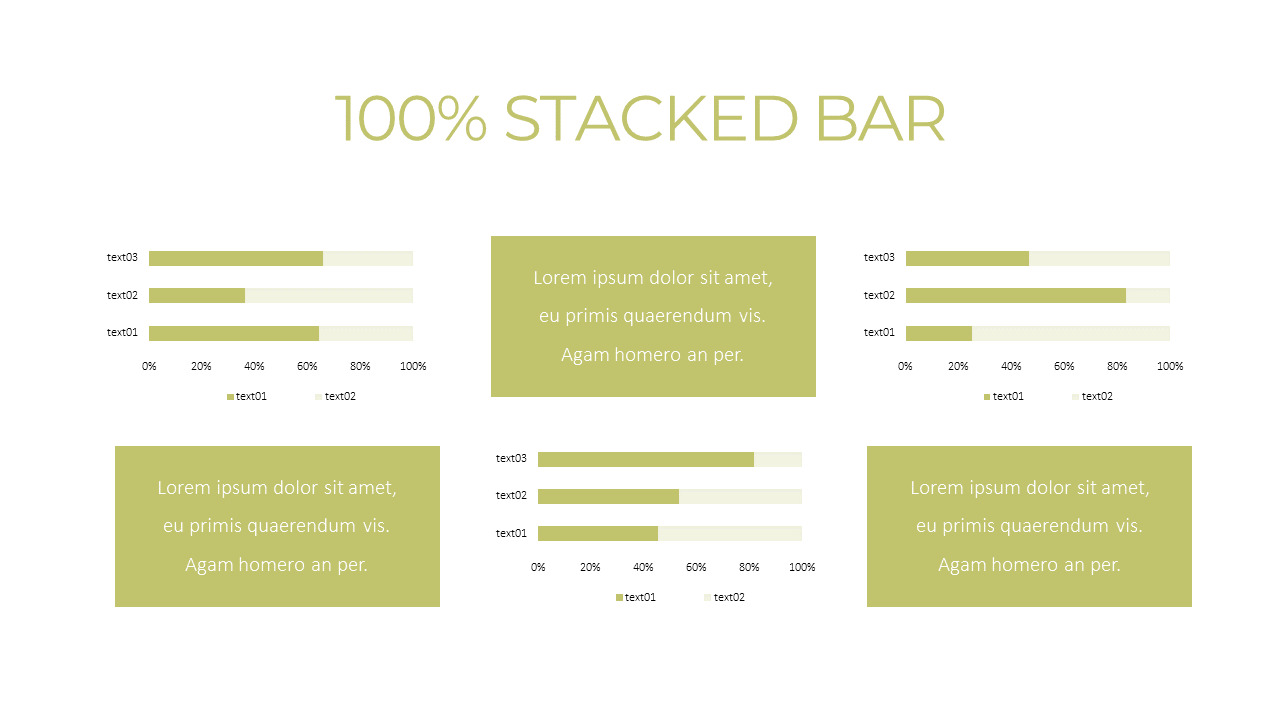 100% STACKED BAR

text03
text02
text01
0% 20% 40% 60% 80% 100%
text01 text02

Lorem ipsum dolor sit amet, eu primis quaerendum vis. Agam homero an per.

text03
text02
text01
0% 20% 40% 60% 80% 100%
text01 text02

Lorem ipsum dolor sit amet, eu primis quaerendum vis. Agam homero an per.

text03
text02
text01
0% 20% 40% 60% 80% 100%
text01 text02

Lorem ipsum dolor sit amet, eu primis quaerendum vis. Agam homero an per.